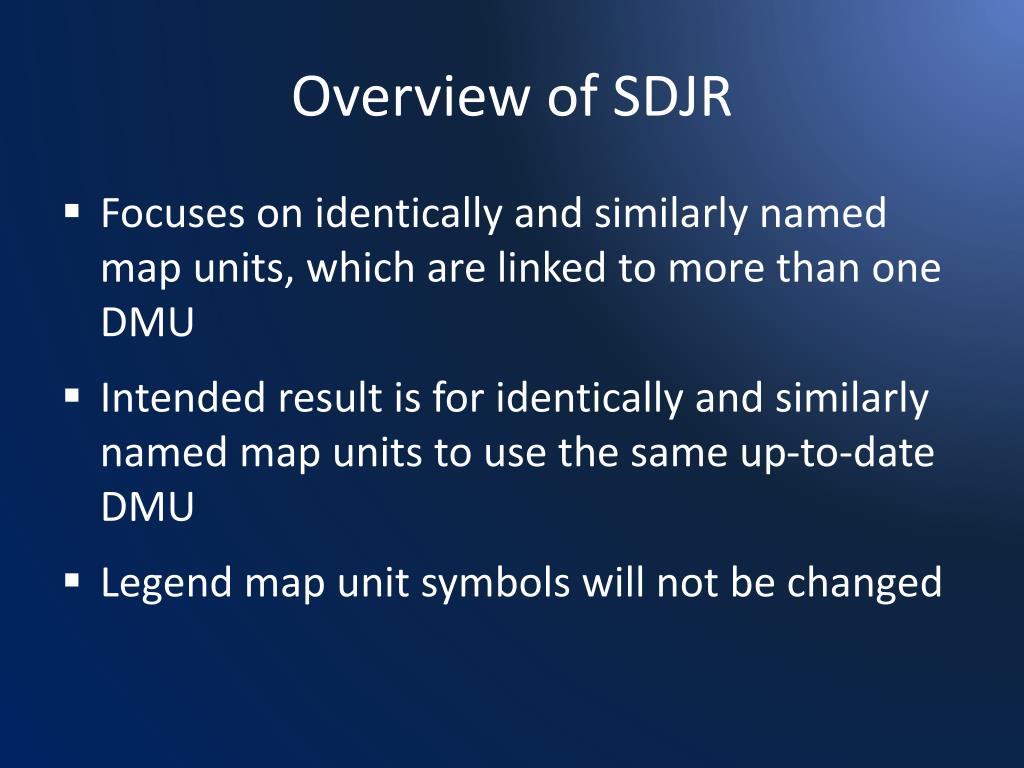 Overview of SDJR

▪ Focuses on identically and similarly named map units, which are linked to more than one DMU

▪ Intended result is for identically and similarly named map units to use the same up-to-date DMU

▪ Legend map unit symbols will not be changed